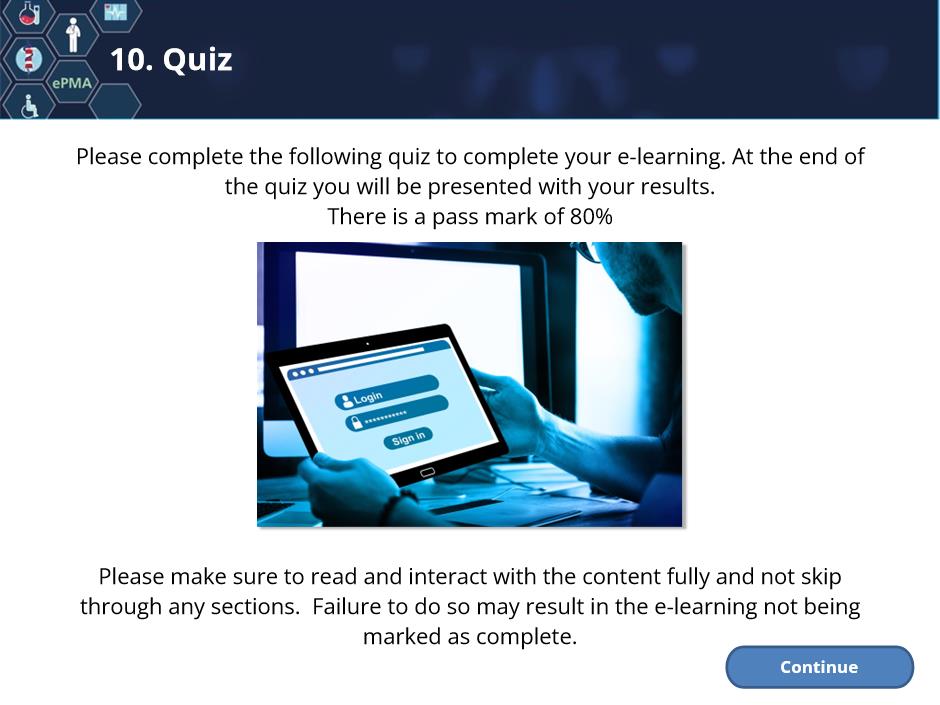 ePMA

10. Quiz

Please complete the following quiz to complete your e-learning. At the end of the quiz you will be presented with your results.
There is a pass mark of 80%

Login
**********
Sign in

Please make sure to read and interact with the content fully and not skip through any sections.  Failure to do so may result in the e-learning not being marked as complete.

Continue